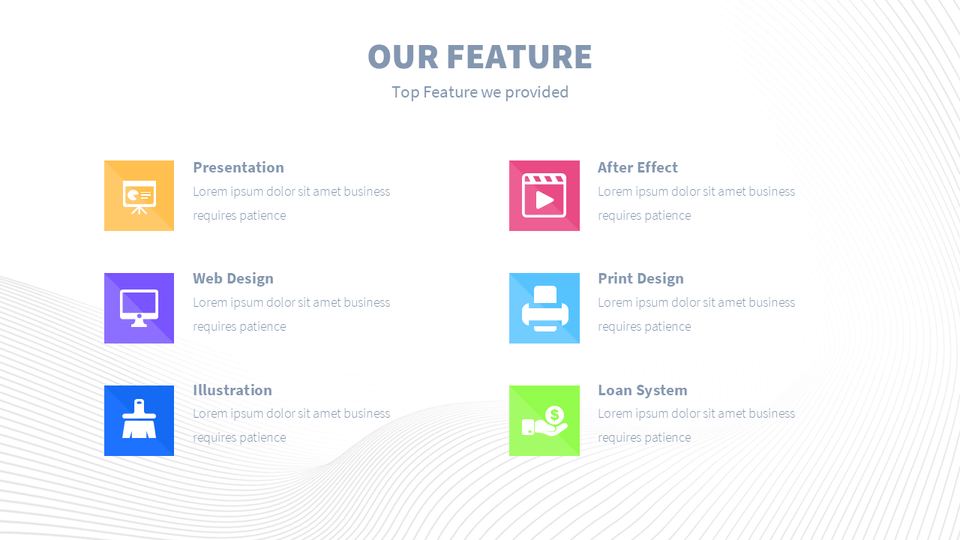 OUR FEATURE

Top Feature we provided

Presentation
Lorem ipsum dolor sit amet business requires patience

Web Design
Lorem ipsum dolor sit amet business requires patience

Illustration
Lorem ipsum dolor sit amet business requires patience

After Effect
Lorem ipsum dolor sit amet business requires patience

Print Design
Lorem ipsum dolor sit amet business requires patience

Loan System
Lorem ipsum dolor sit amet business requires patience